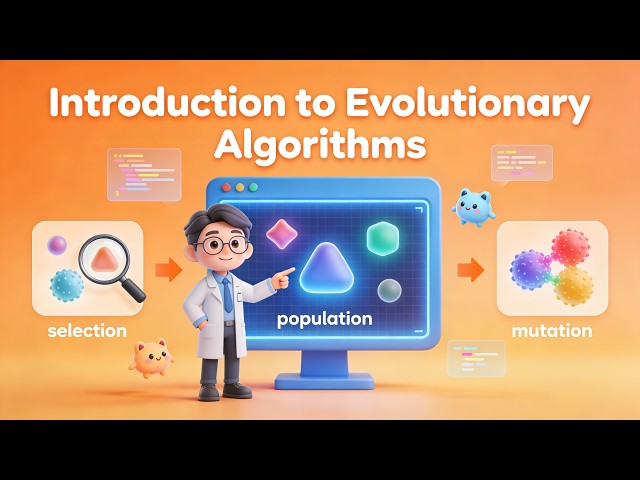 Introduction to Evolutionary Algorithms

selection

population

mutation